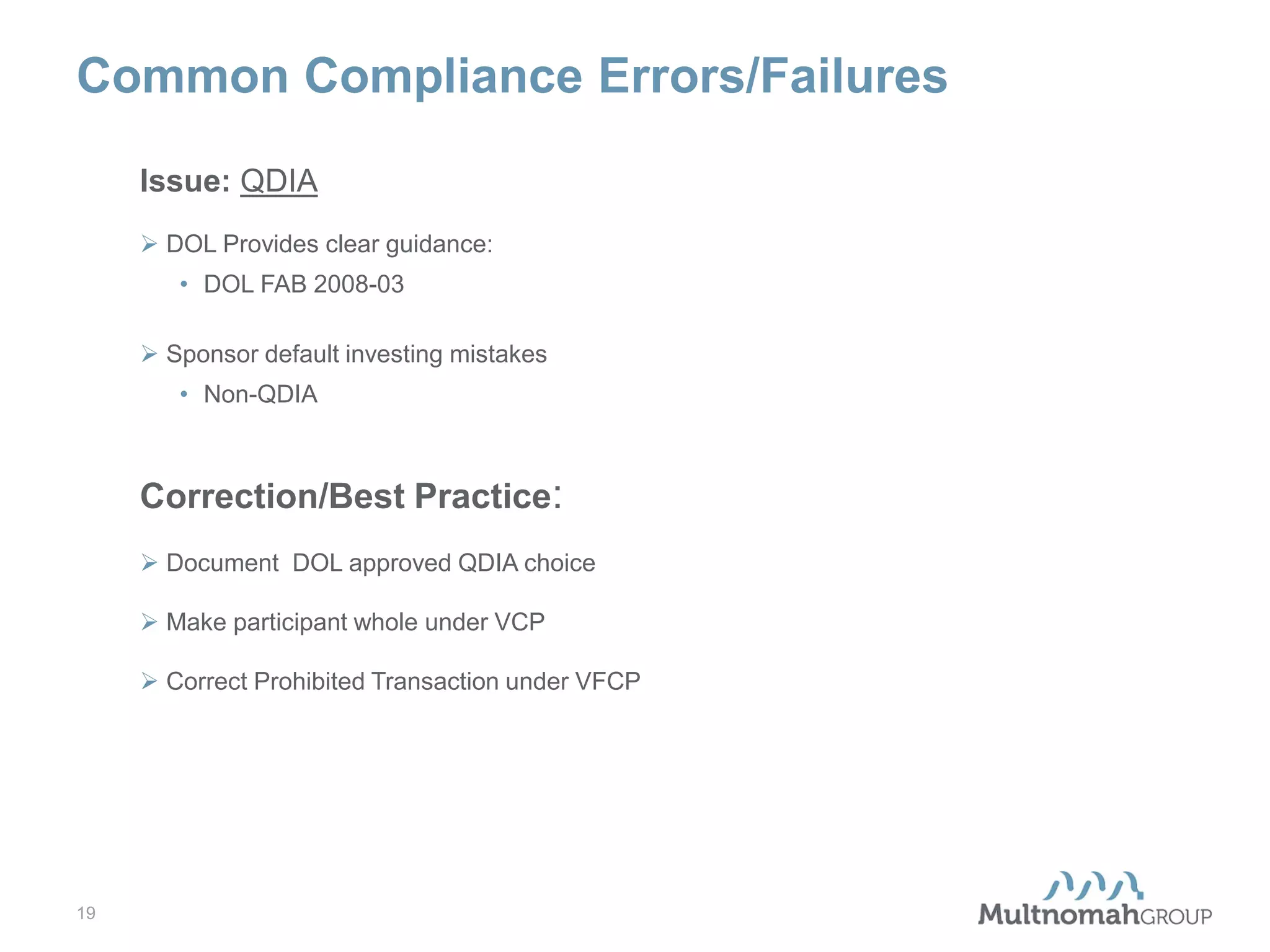 Common Compliance Errors/Failures

Issue: QDIA

➢ DOL Provides clear guidance:
• DOL FAB 2008-03

➢ Sponsor default investing mistakes
• Non-QDIA

Correction/Best Practice:

➢ Document DOL approved QDIA choice

➢ Make participant whole under VCP

➢ Correct Prohibited Transaction under VFCP

19

MultnomahGROUP